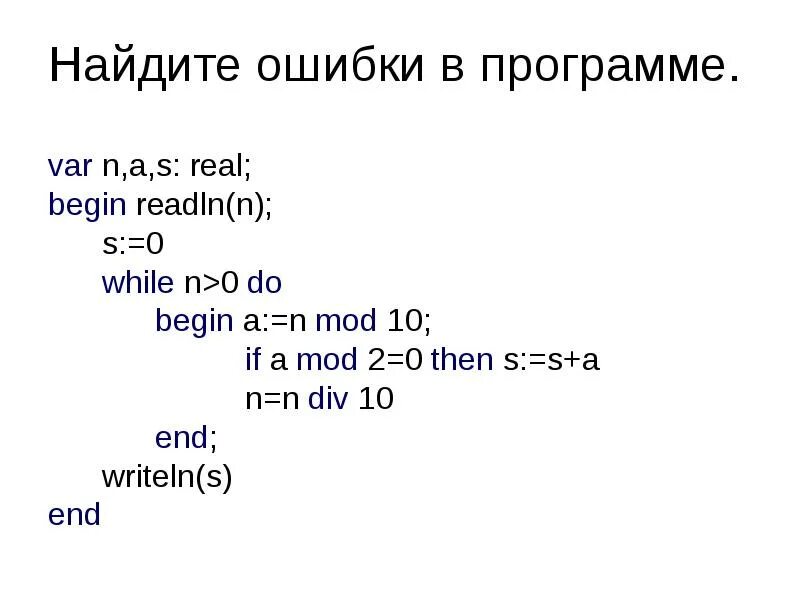 Найдите ошибки в программе.

var n,a,s: real;
begin readln(n);
s:=0
while n>0 do
begin a:=n mod 10;
if a mod 2=0 then s:=s+a
n=n div 10
end;
writeln(s)
end